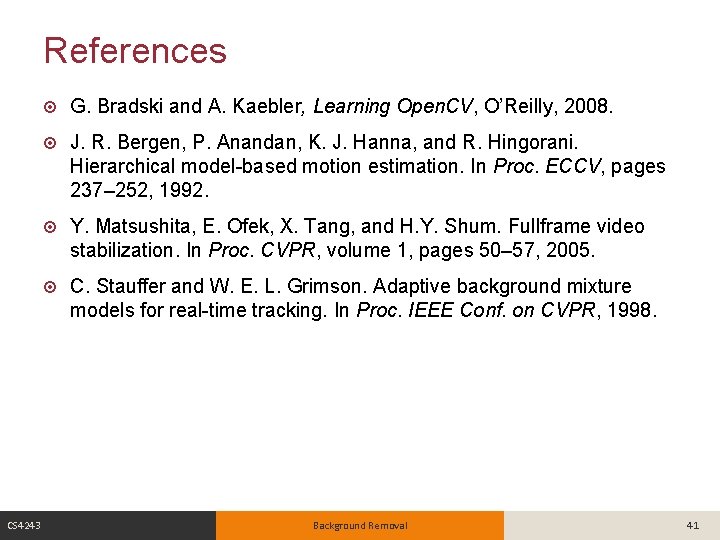 References

G. Bradski and A. Kaebler, Learning OpenCV, O'Reilly, 2008.

J. R. Bergen, P. Anandan, K. J. Hanna, and R. Hingorani. Hierarchical model-based motion estimation. In Proc. ECCV, pages 237–252, 1992.

Y. Matsushita, E. Ofek, X. Tang, and H.Y. Shum. Fullframe video stabilization. In Proc. CVPR, volume 1, pages 50–57, 2005.

C. Stauffer and W. E. L. Grimson. Adaptive background mixture models for real-time tracking. In Proc. IEEE Conf. on CVPR, 1998.

CS4243

Background Removal

41